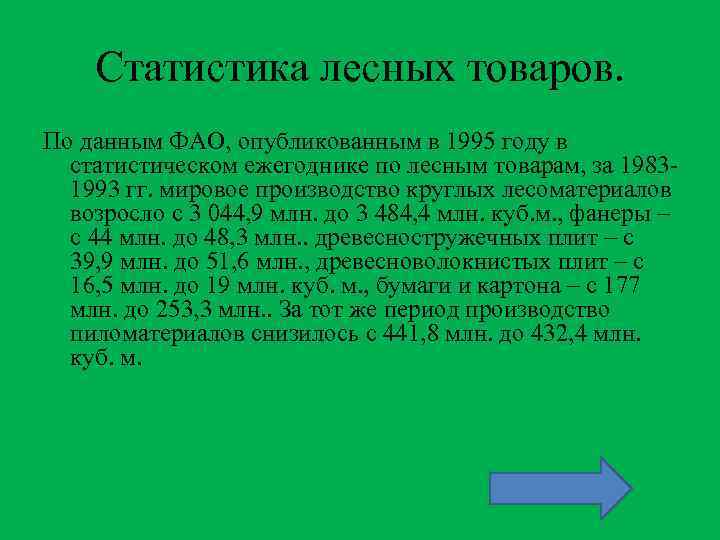 Статистика лесных товаров.

По данным ФАО, опубликованным в 1995 году в статистическом ежегоднике по лесным товарам, за 1983-1993 гг. мировое производство круглых лесоматериалов возросло с 3 044,9 млн. до 3 484,4 млн. куб.м., фанеры – с 44 млн. до 48,3 млн.. древесностружечных плит – с 39,9 млн. до 51,6 млн., древесноволокнистых плит – с 16,5 млн. до 19 млн. куб. м., бумаги и картона – с 177 млн. до 253,3 млн.. За тот же период производство пиломатериалов снизилось с 441,8 млн. до 432,4 млн. куб. м.